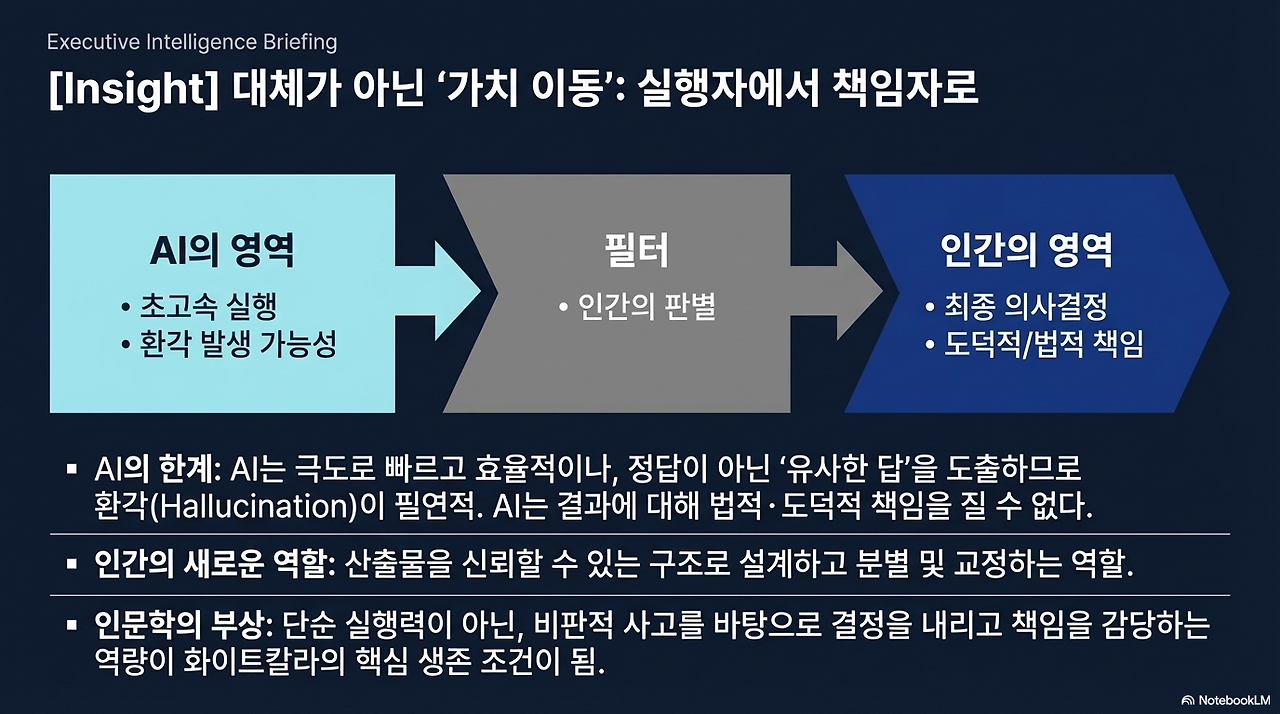 Executive Intelligence Briefing

[Insight] 대체가 아닌 ‘가치 이동’: 실행자에서 책임자로

AI의 영역
• 초고속 실행
• 환각 발생 가능성

필터
• 인간의 판별

인간의 영역
• 최종 의사결정
• 도덕적/법적 책임

▪ AI의 한계: AI는 극도로 빠르고 효율적이나, 정답이 아닌 ‘유사한 답’을 도출하므로 환각(Hallucination)이 필연적. AI는 결과에 대해 법적·도덕적 책임을 질 수 없다.

▪ 인간의 새로운 역할: 산출물을 신뢰할 수 있는 구조로 설계하고 분별 및 교정하는 역할.

▪ 인문학의 부상: 단순 실행력이 아닌, 비판적 사고를 바탕으로 결정을 내리고 책임을 감당하는 역량이 화이트칼라의 핵심 생존 조건이 됨.

NotebookLM